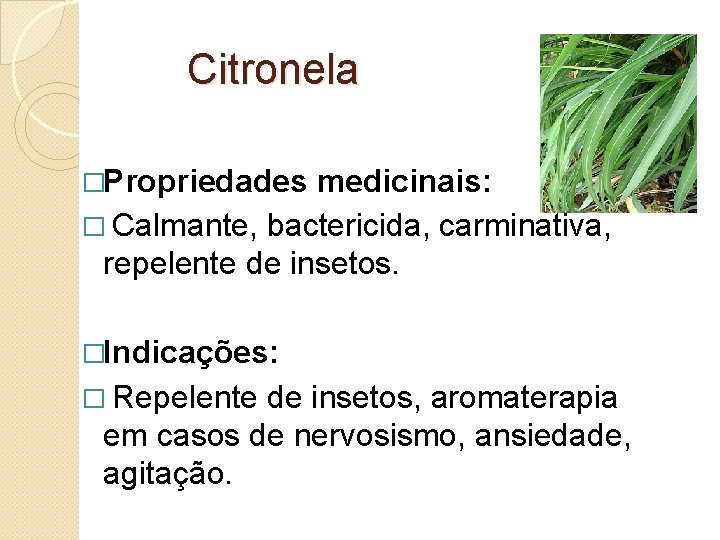 Citronela

□Propriedades medicinais:

□ Calmante, bactericida, carminativa, repelente de insetos.

□Indicações:

□ Repelente de insetos, aromaterapia em casos de nervosismo, ansiedade, agitação.